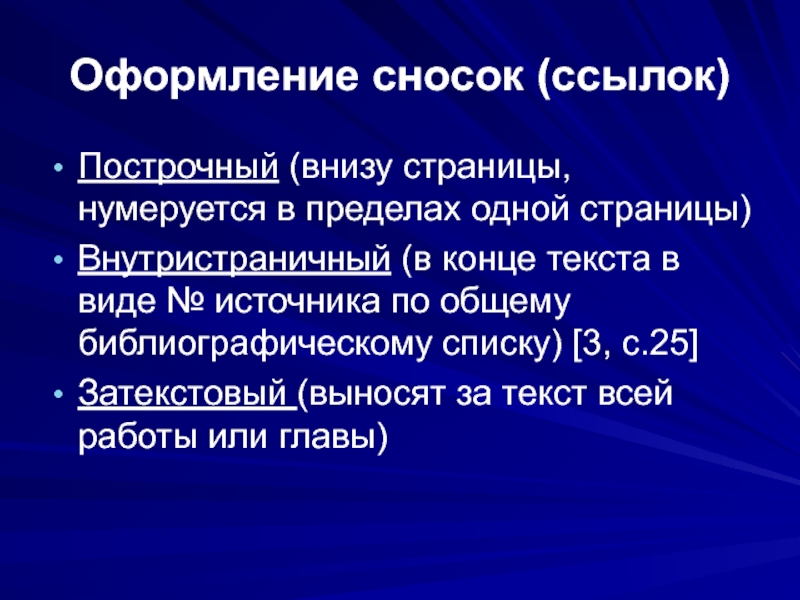 Оформление сносок (ссылок)

• Построчный (внизу страницы, нумеруется в пределах одной страницы)
• Внутристраничный (в конце текста в виде № источника по общему библиографическому списку) [3, с.25]
• Затекстовый (выносят за текст всей работы или главы)